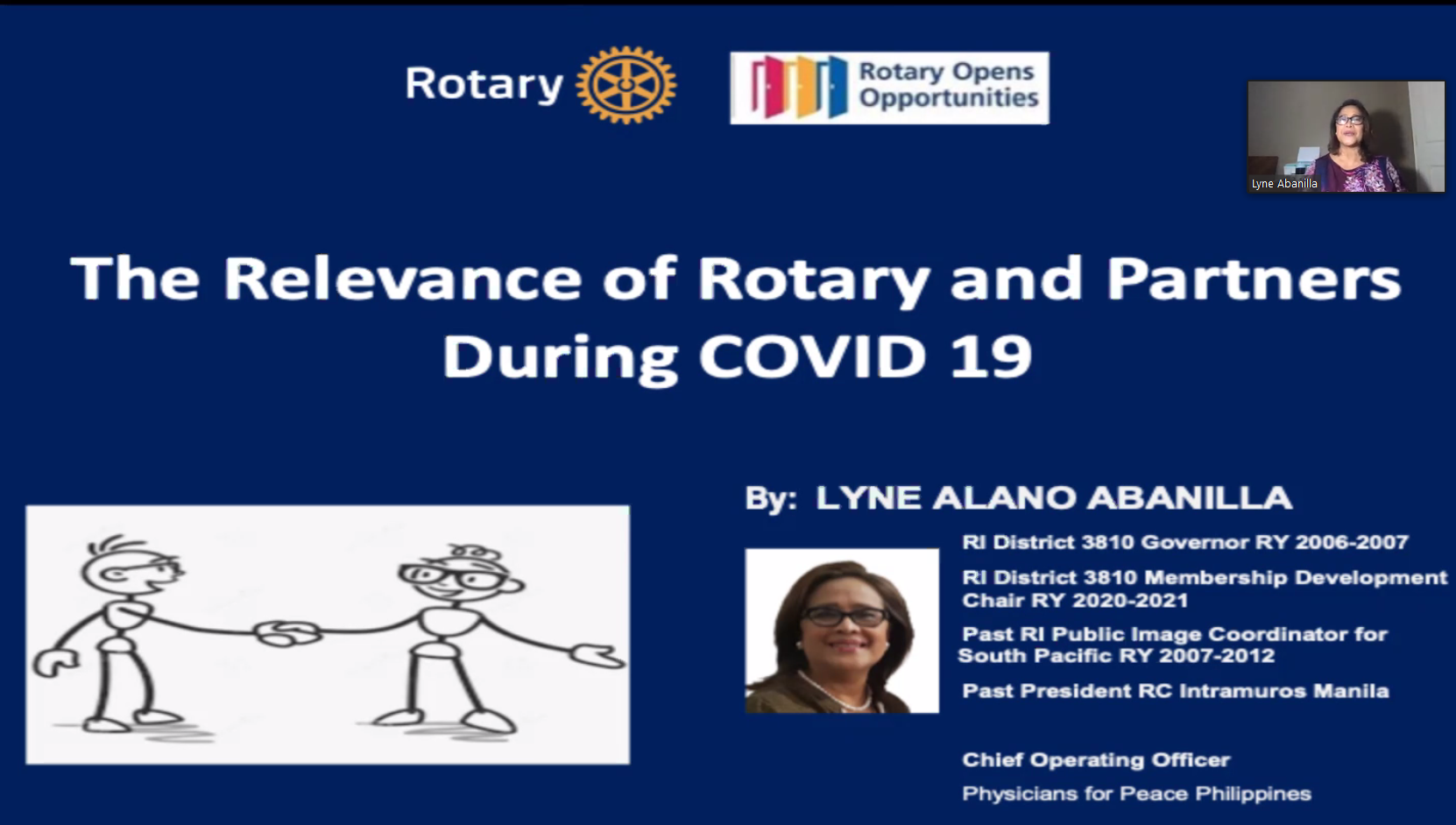 Rotary

Rotary Opens Opportunities

Lyne Abanilla

The Relevance of Rotary and Partners During COVID 19

By: LYNE ALANO ABANILLA

RI District 3810 Governor RY 2006-2007

RI District 3810 Membership Development Chair RY 2020-2021

Past RI Public Image Coordinator for South Pacific RY 2007-2012

Past President RC Intramuros Manila

Chief Operating Officer

Physicians for Peace Philippines